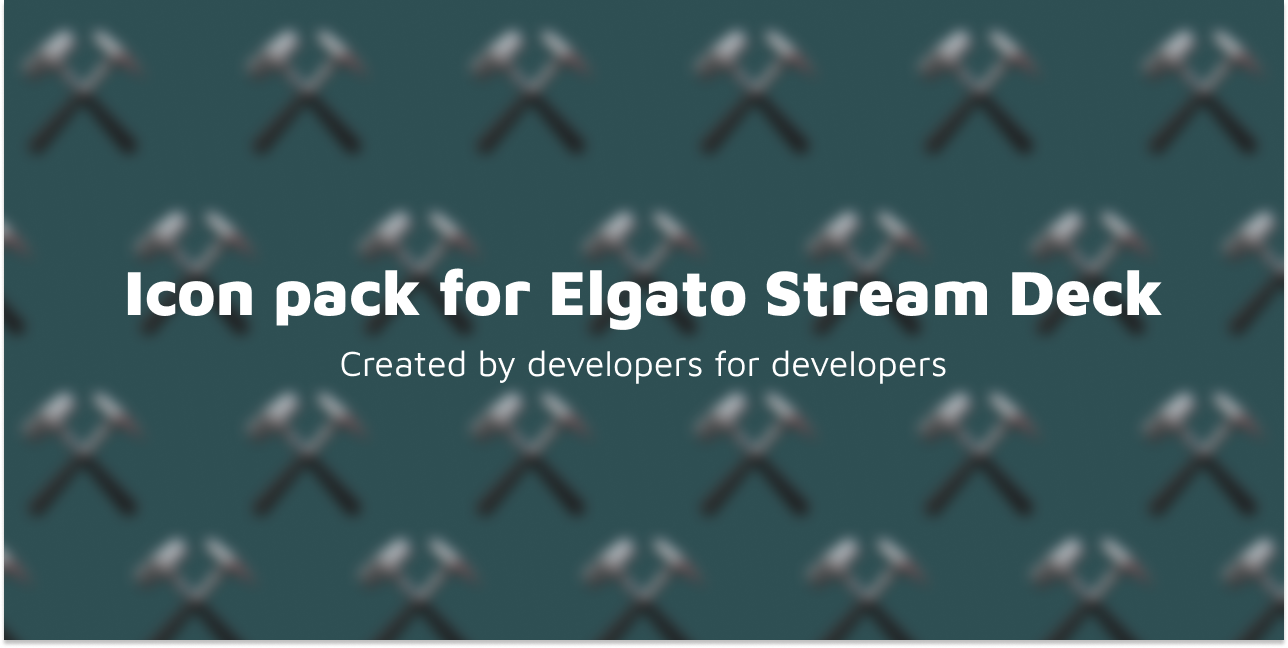 Icon pack for Elgato Stream Deck

Created by developers for developers